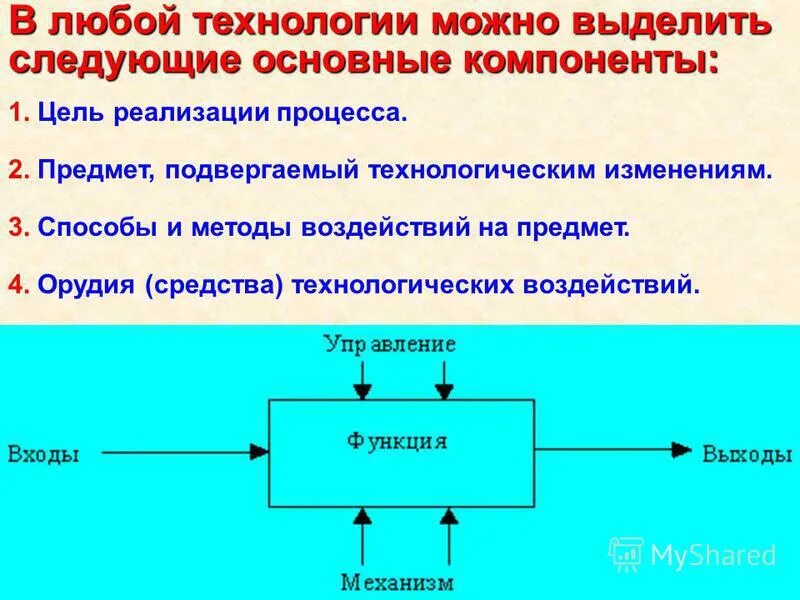 В любой технологии можно выделить следующие основные компоненты:

1. Цель реализации процесса.

2. Предмет, подвергаемый технологическим изменениям.

3. Способы и методы воздействий на предмет.

4. Орудия (средства) технологических воздействий.

Управление

Входы

Функция

Выходы

Механизм

MyShared